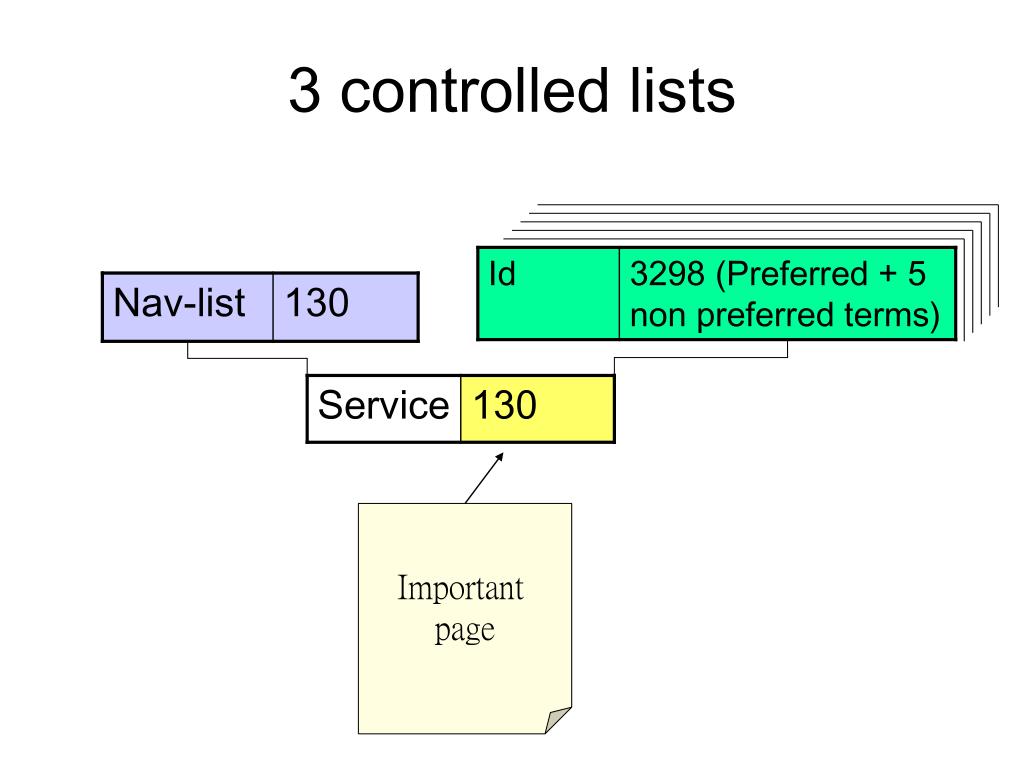 3 controlled lists

| Nav-list | 130 |
|---|---|

| Id | 3298 (Preferred + 5 non preferred terms) |
|---|---|

| Service | 130 |
|---|---|

Important page